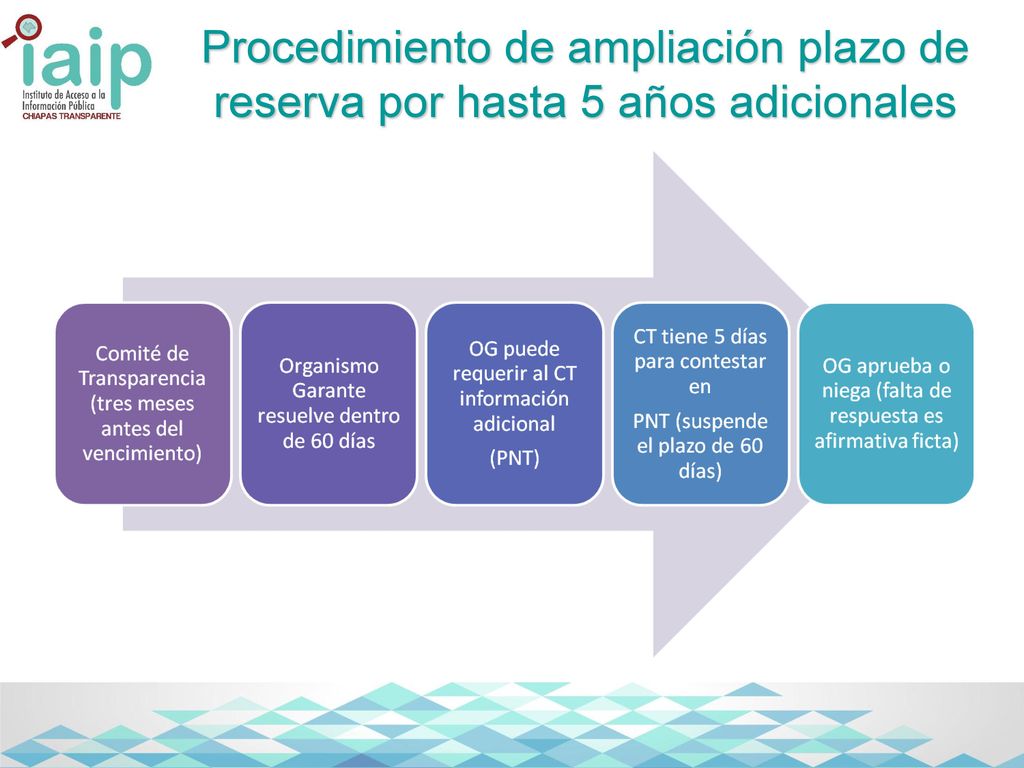 iaip
Instituto de Acceso a la Información Pública
CHIAPAS TRANSPARENTE

Procedimiento de ampliación plazo de reserva por hasta 5 años adicionales

Comité de Transparencia (tres meses antes del vencimiento)

Organismo Garante resuelve dentro de 60 días

OG puede requerir al CT información adicional

(PNT)

CT tiene 5 días para contestar en

PNT (suspende el plazo de 60 días)

OG aprueba o niega (falta de respuesta es afirmativa ficta)